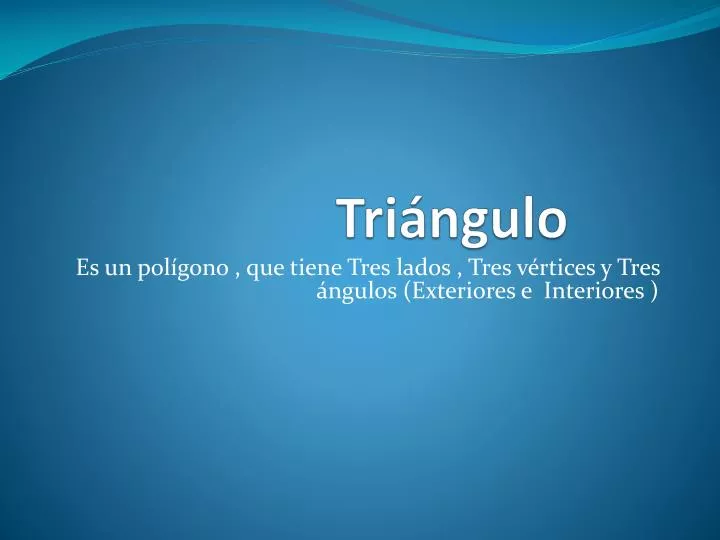 Triángulo

Es un polígono , que tiene Tres lados , Tres vértices y Tres ángulos (Exteriores e Interiores )